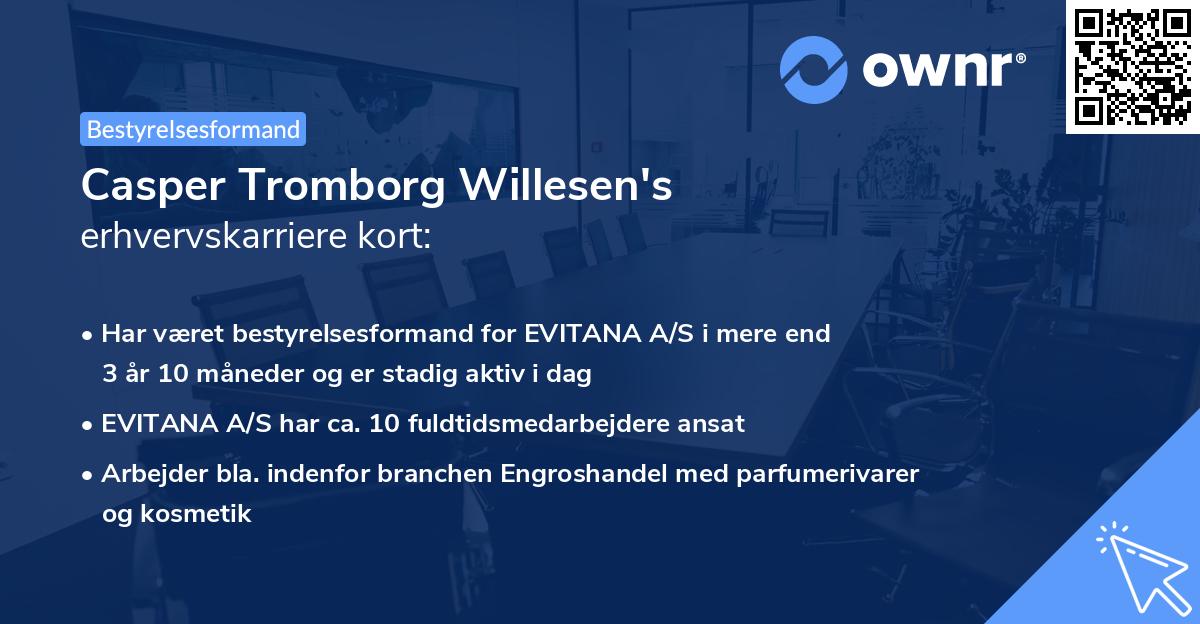 ownr®

Bestyrelsesformand

Casper Tromborg Willesen's
erhvervskarriere kort:

• Har været bestyrelsesformand for EVITANA A/S i mere end 3 år 10 måneder og er stadig aktiv i dag
• EVITANA A/S har ca. 10 fuldtidsmedarbejdere ansat
• Arbejder bla. indenfor branchen Engroshandel med parfumerivarer og kosmetik